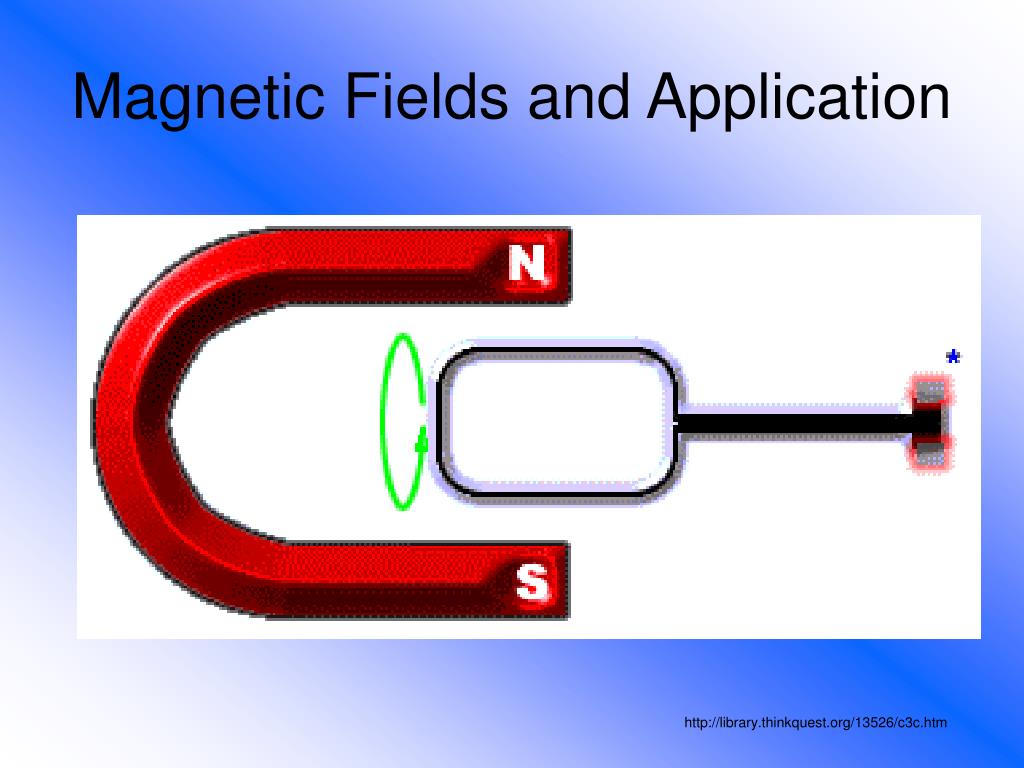 Magnetic Fields and Application

N

S

http://library.thinkquest.org/13526/c3c.htm